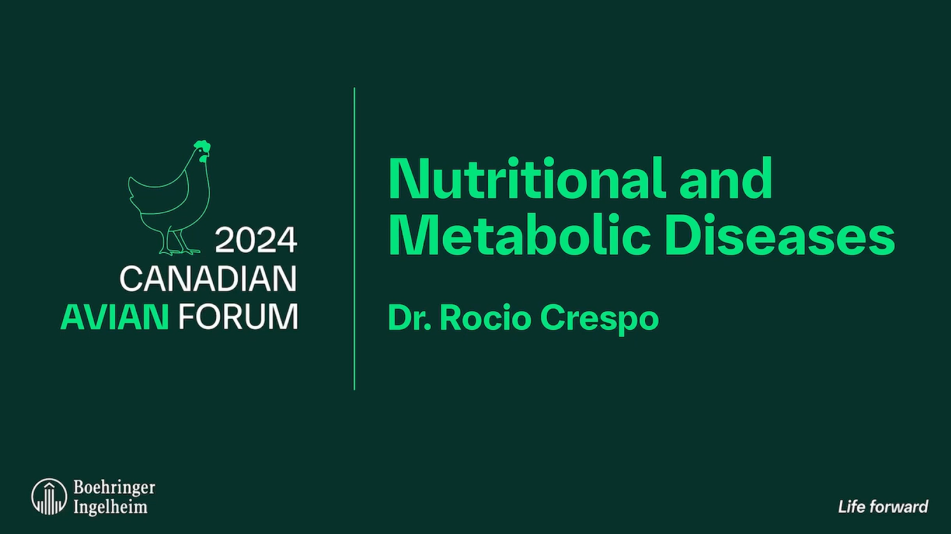 2024
CANADIAN
AVIAN FORUM

Nutritional and Metabolic Diseases

Dr. Rocio Crespo

Boehringer Ingelheim

Life forward